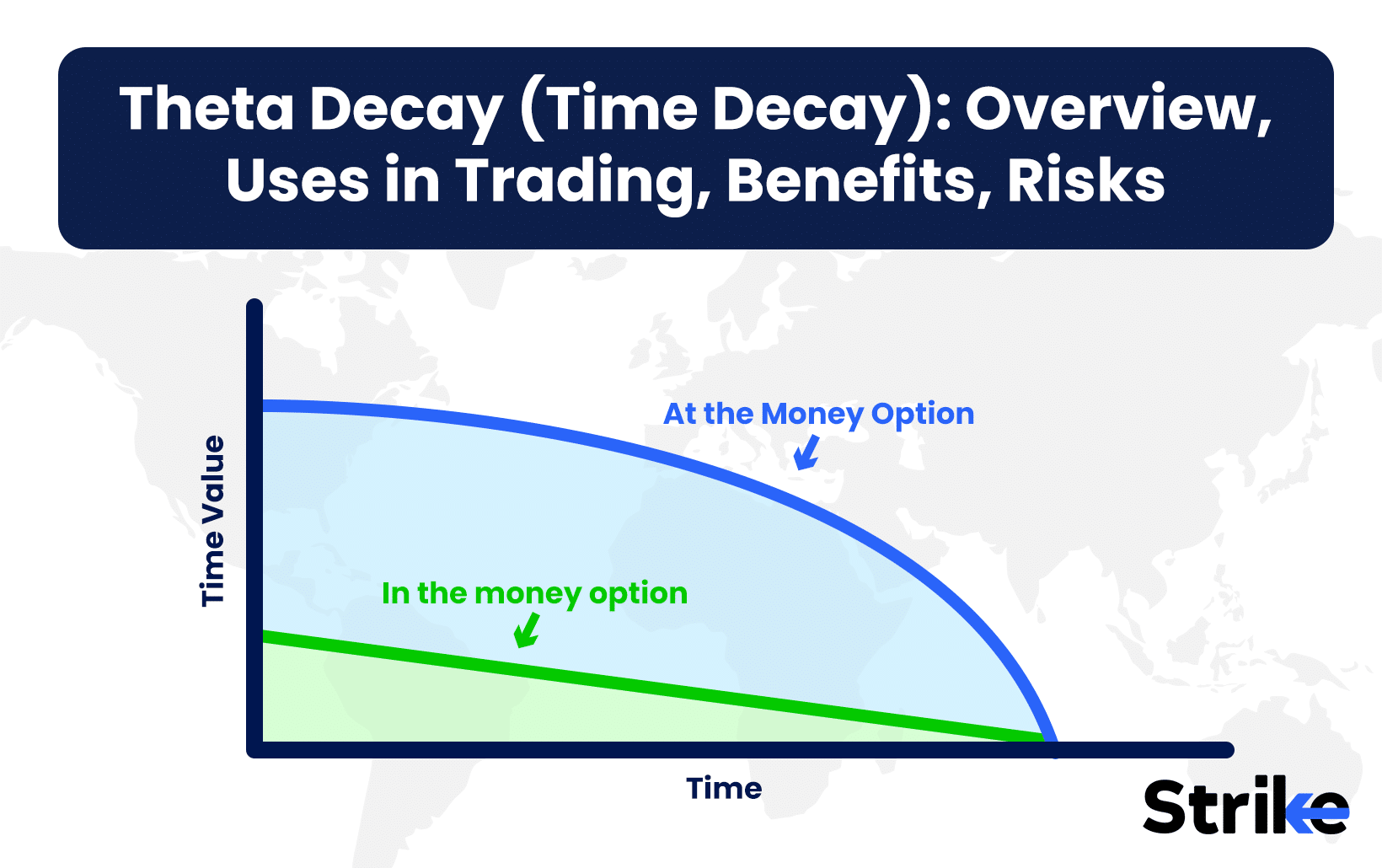 Theta Decay (Time Decay): Overview, Uses in Trading, Benefits, Risks

Time Value

At the Money Option

In the money option

Time

Strike